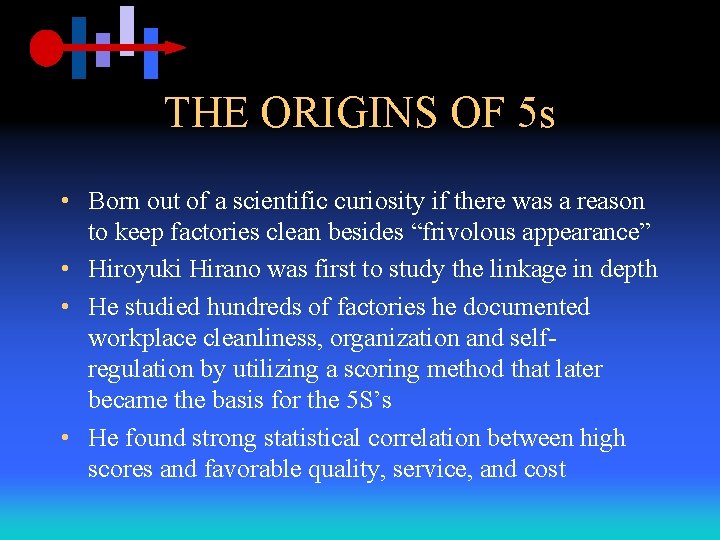 THE ORIGINS OF 5s

• Born out of a scientific curiosity if there was a reason to keep factories clean besides “frivolous appearance”
• Hiroyuki Hirano was first to study the linkage in depth
• He studied hundreds of factories he documented workplace cleanliness, organization and self-regulation by utilizing a scoring method that later became the basis for the 5S’s
• He found strong statistical correlation between high scores and favorable quality, service, and cost